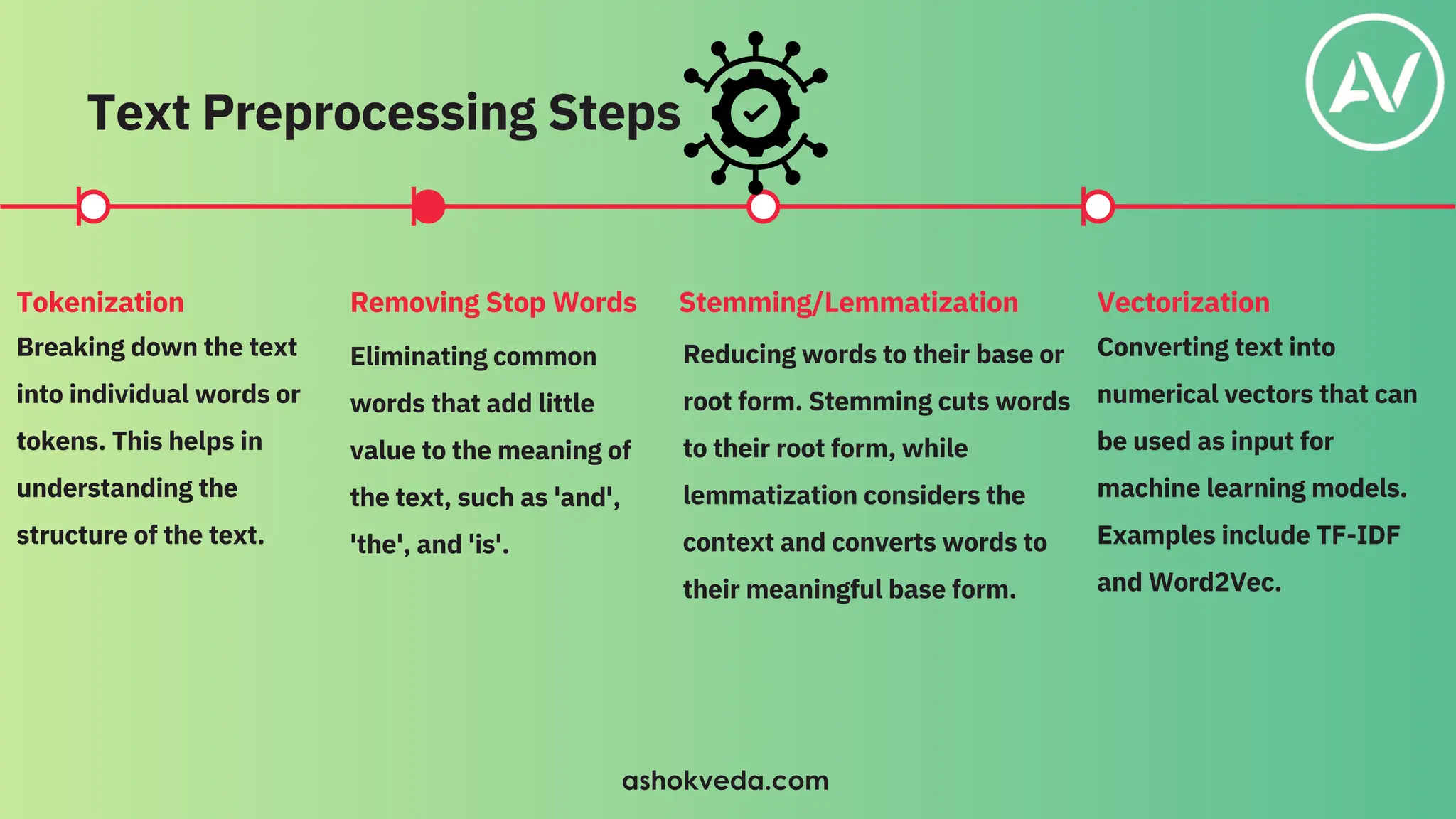 Text Preprocessing Steps

AV

Tokenization
Breaking down the text into individual words or tokens. This helps in understanding the structure of the text.

Removing Stop Words
Eliminating common words that add little value to the meaning of the text, such as 'and', 'the', and 'is'.

Stemming/Lemmatization
Reducing words to their base or root form. Stemming cuts words to their root form, while lemmatization considers the context and converts words to their meaningful base form.

Vectorization
Converting text into numerical vectors that can be used as input for machine learning models. Examples include TF-IDF and Word2Vec.

ashokveda.com